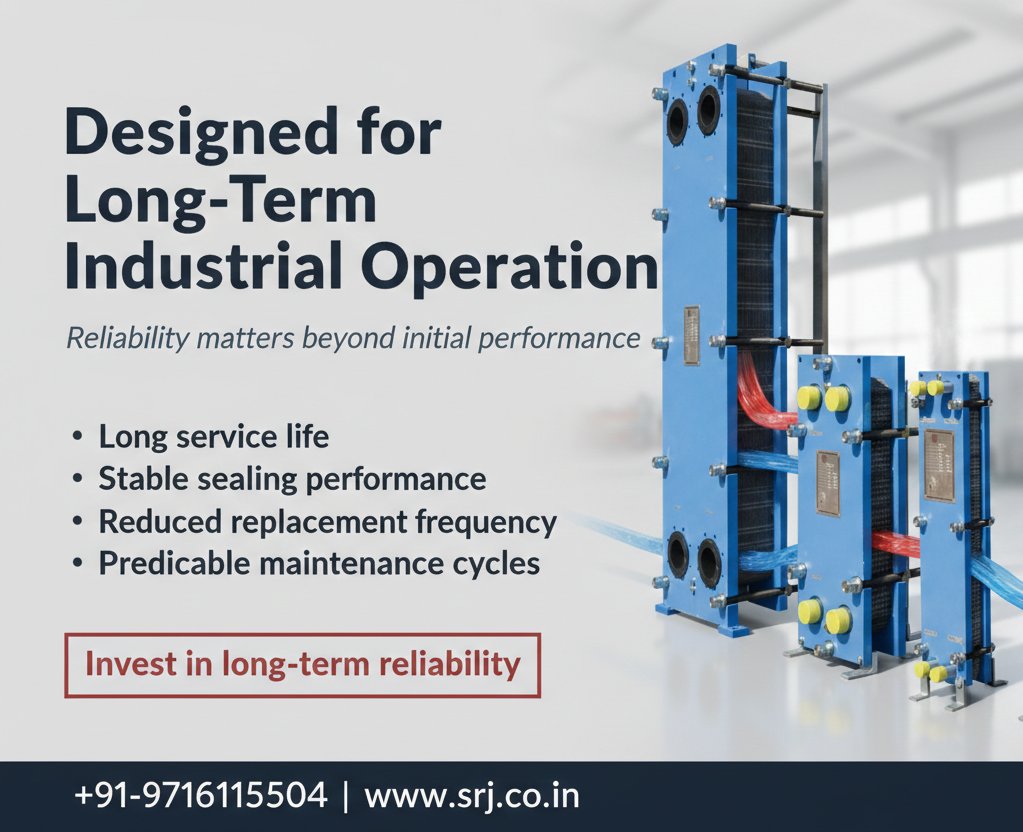 Designed for Long-Term Industrial Operation

Reliability matters beyond initial performance

• Long service life
• Stable sealing performance
• Reduced replacement frequency
• Predicable maintenance cycles

Invest in long-term reliability

+91-9716115504 | www.srj.co.in